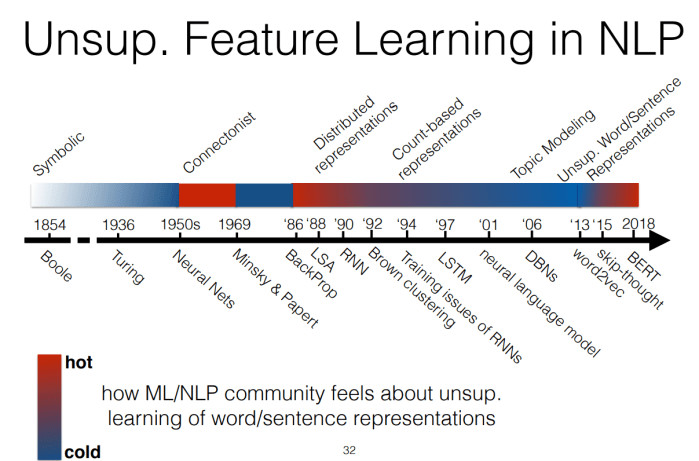 Unsup. Feature Learning in NLP

Symbolic

Connectonist

Distributed representations

Count-based representations

Topic Modeling

Unsup. Word/Sentence Representations

1854

1936

1950s

1969

'86

'88

'90

'92

'94

'97

'01

'06

'13

'15

2018

Boole

Turing

Neural Nets

Minsky & Papert

BackProp

LSA

RNN

Brown clustering

Training issues of RNNs

LSTM

neural language model

DBNs

word2vec

skip-thought

BERT

hot

cold

how ML/NLP community feels about unsup. learning of word/sentence representations

32